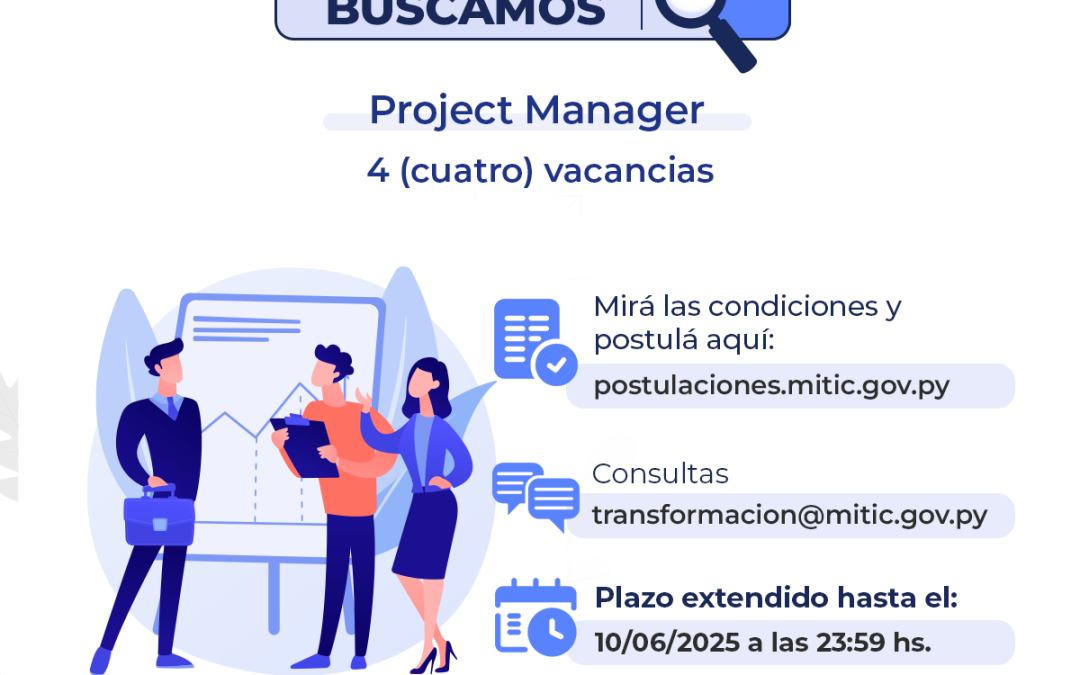 BUSCAMOS

Project Manager

4 (cuatro) vacancias

Mirá las condiciones y postulá aquí:

postulaciones.mitic.gov.py

Consultas

transformacion@mitic.gov.py

Plazo extendido hasta el:

10/06/2025 a las 23:59 hs.